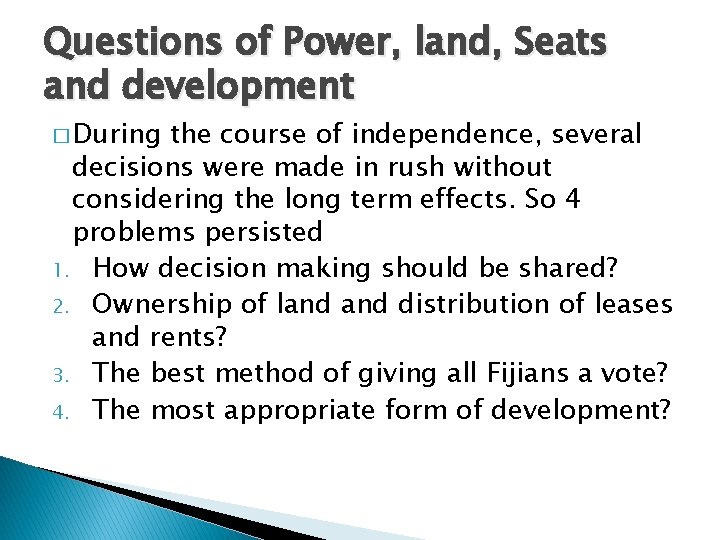 Questions of Power, land, Seats and development

□ During the course of independence, several decisions were made in rush without considering the long term effects. So 4 problems persisted

1. How decision making should be shared?
2. Ownership of land and distribution of leases and rents?
3. The best method of giving all Fijians a vote?
4. The most appropriate form of development?